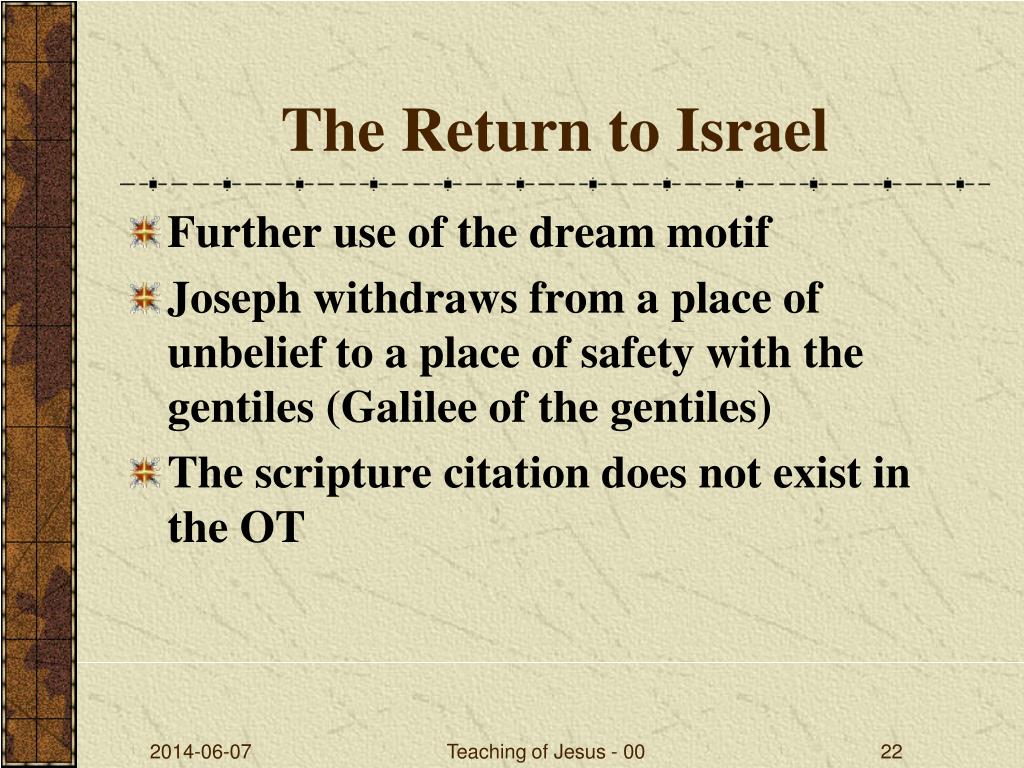 The Return to Israel

Further use of the dream motif

Joseph withdraws from a place of unbelief to a place of safety with the gentiles (Galilee of the gentiles)

The scripture citation does not exist in the OT

2014-06-07

Teaching of Jesus - 00

22